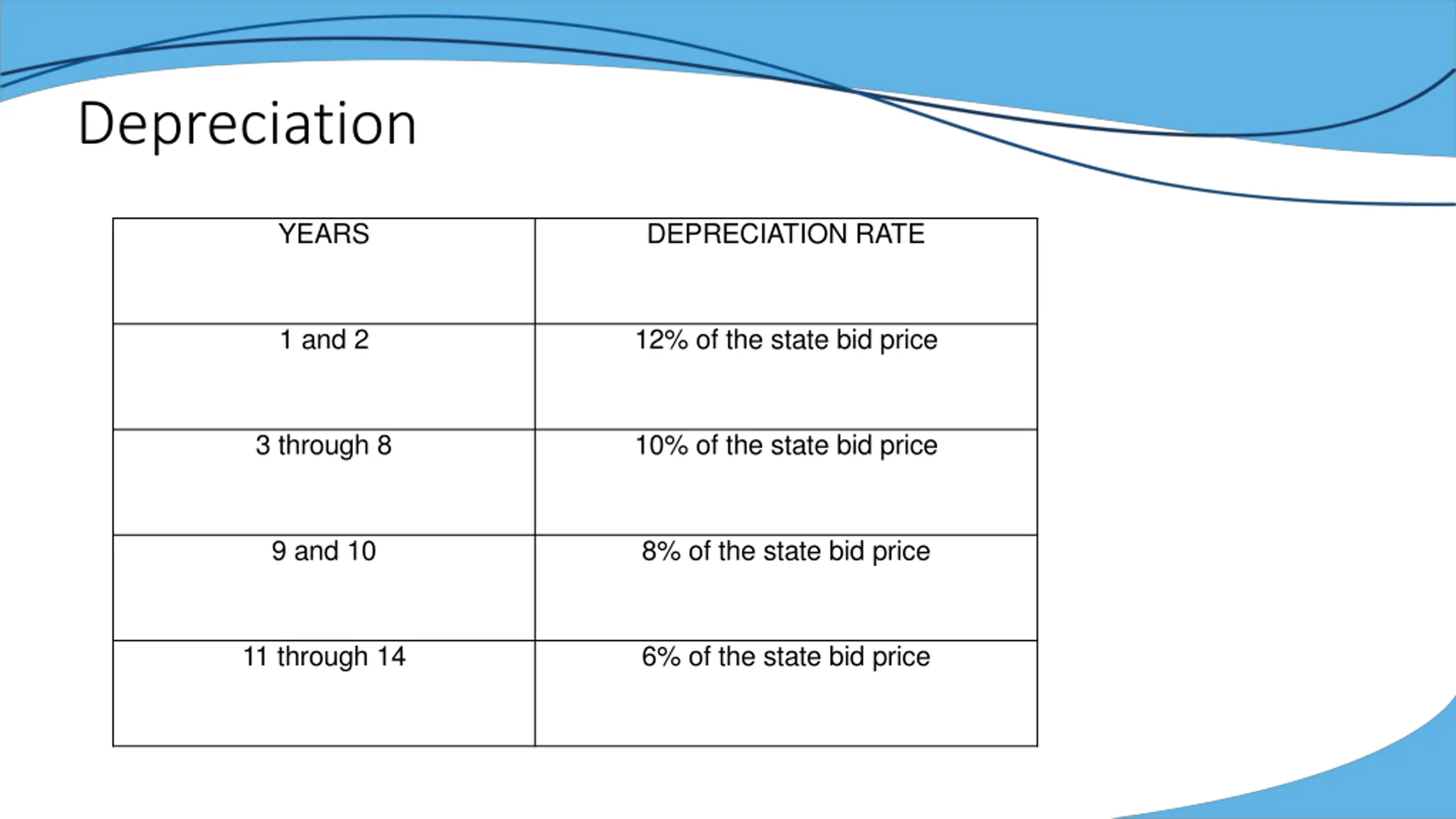 Depreciation

| YEARS | DEPRECIATION RATE |
|---|---|
| 1 and 2 | 12% of the state bid price |
| 3 through 8 | 10% of the state bid price |
| 9 and 10 | 8% of the state bid price |
| 11 through 14 | 6% of the state bid price |